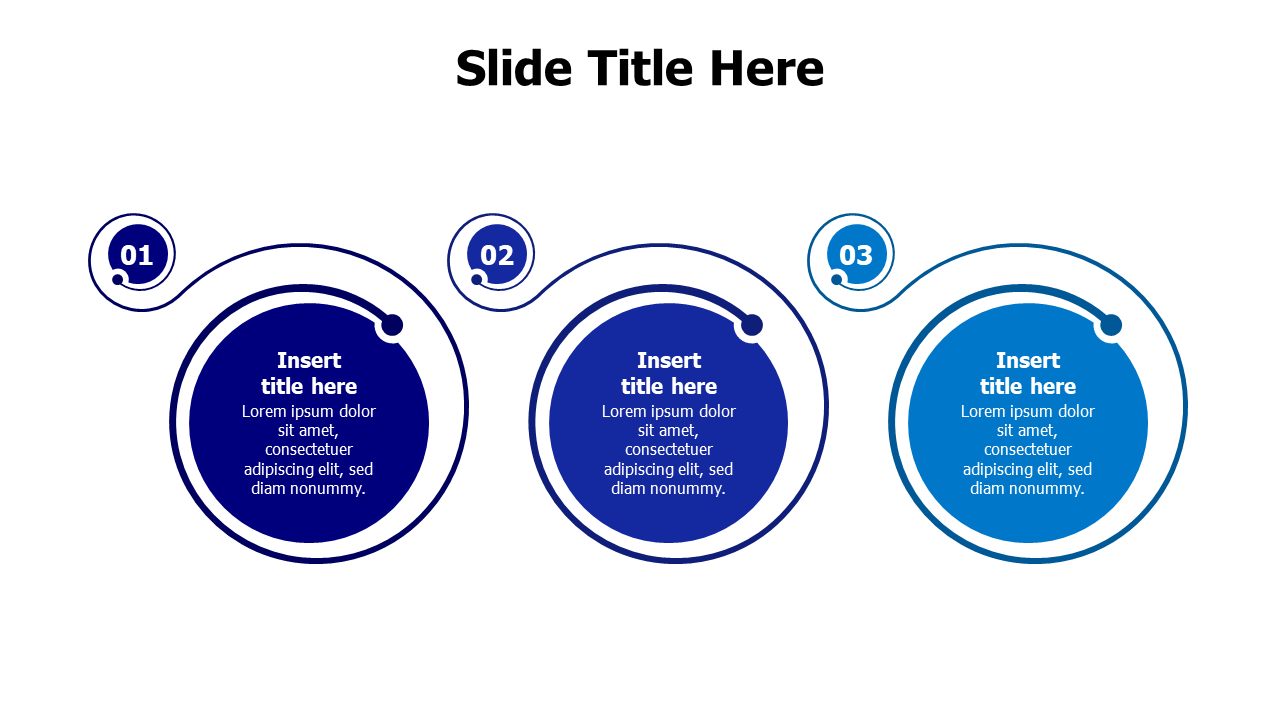 Slide Title Here

01

Insert title here

Lorem ipsum dolor sit amet, consectetuer adipiscing elit, sed diam nonummy.

02

Insert title here

Lorem ipsum dolor sit amet, consectetuer adipiscing elit, sed diam nonummy.

03

Insert title here

Lorem ipsum dolor sit amet, consectetuer adipiscing elit, sed diam nonummy.